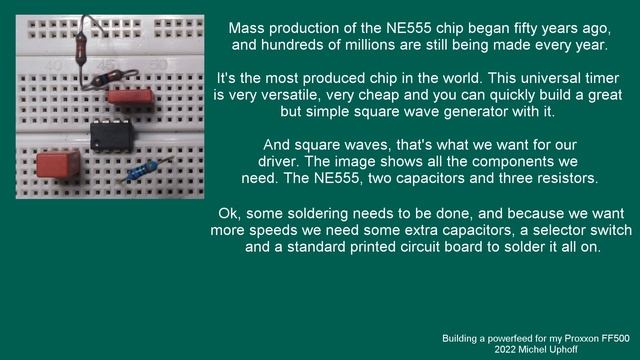 40 45 50

Mass production of the NE555 chip began fifty years ago, and hundreds of millions are still being made every year.

It's the most produced chip in the world. This universal timer is very versatile, very cheap and you can quickly build a great but simple square wave generator with it.

And square waves, that's what we want for our driver. The image shows all the components we need. The NE555, two capacitors and three resistors.

Ok, some soldering needs to be done, and because we want more speeds we need some extra capacitors, a selector switch and a standard printed circuit board to solder it all on.

Building a powerfeed for my Proxxon FF500
2022 Michel Uphoff